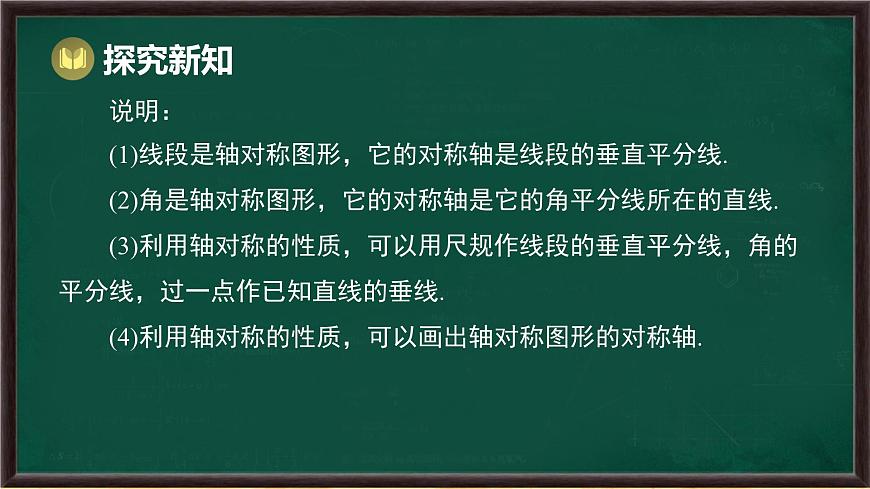 探究新知

说明：

(1)线段是轴对称图形，它的对称轴是线段的垂直平分线.

(2)角是轴对称图形，它的对称轴是它的角平分线所在的直线.

(3)利用轴对称的性质，可以用尺规作线段的垂直平分线，角的平分线，过一点作已知直线的垂线.

(4)利用轴对称的性质，可以画出轴对称图形的对称轴.